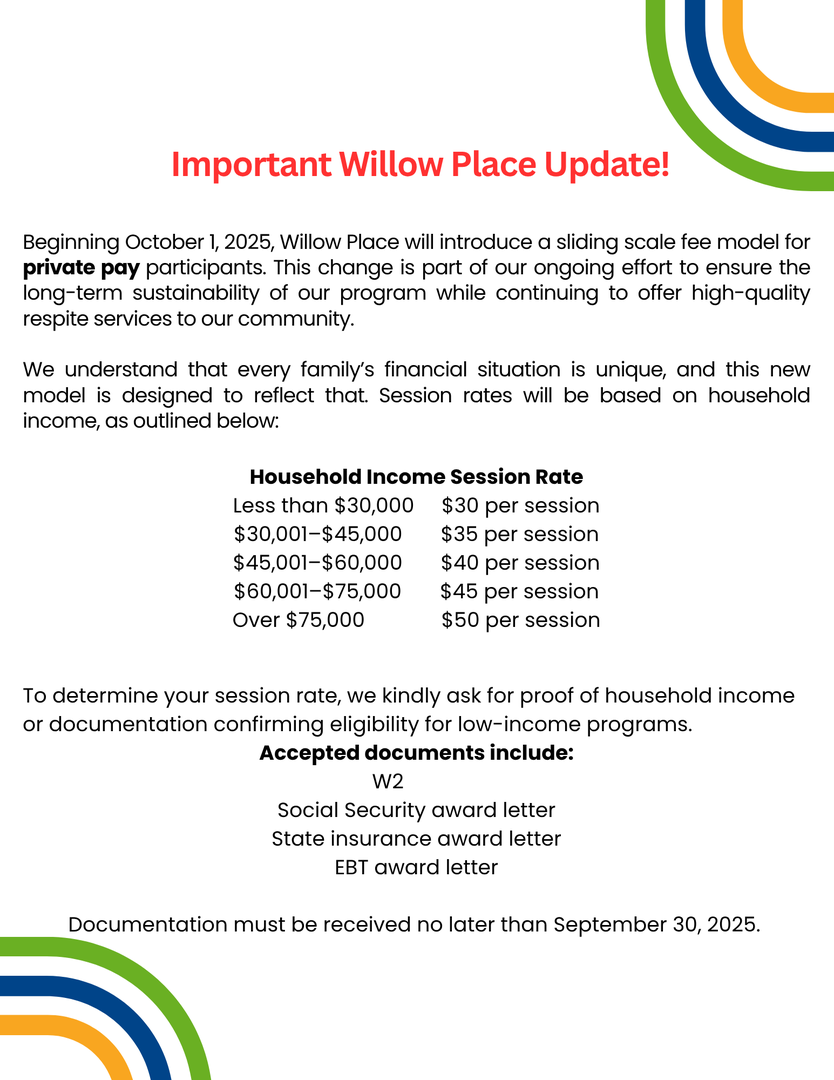 Important Willow Place Update!

Beginning October 1, 2025, Willow Place will introduce a sliding scale fee model for **private pay** participants. This change is part of our ongoing effort to ensure the long-term sustainability of our program while continuing to offer high-quality respite services to our community.

We understand that every family's financial situation is unique, and this new model is designed to reflect that. Session rates will be based on household income, as outlined below:

| Household Income | Session Rate |
|---|---|
| Less than \$30,000 | \$30 per session |
| \$30,001–\$45,000 | \$35 per session |
| \$45,001–\$60,000 | \$40 per session |
| \$60,001–\$75,000 | \$45 per session |
| Over \$75,000 | \$50 per session |

To determine your session rate, we kindly ask for proof of household income or documentation confirming eligibility for low-income programs.

**Accepted documents include:**
W2
Social Security award letter
State insurance award letter
EBT award letter

Documentation must be received no later than September 30, 2025.